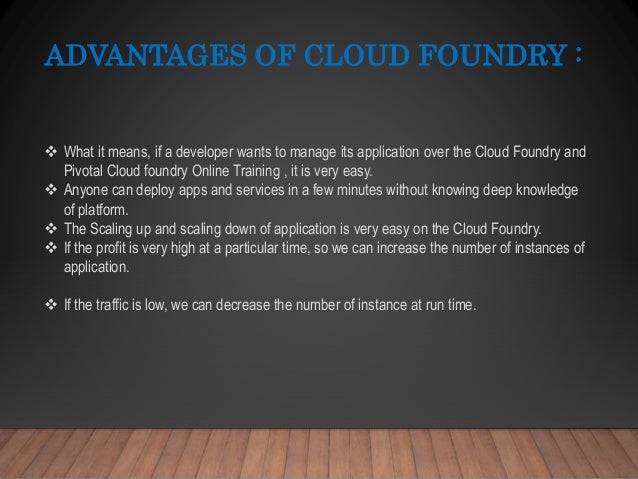 ADVANTAGES OF CLOUD FOUNDRY :

❖ What it means, if a developer wants to manage its application over the Cloud Foundry and Pivotal Cloud foundry Online Training , it is very easy.
❖ Anyone can deploy apps and services in a few minutes without knowing deep knowledge of platform.
❖ The Scaling up and scaling down of application is very easy on the Cloud Foundry.
❖ If the profit is very high at a particular time, so we can increase the number of instances of application.

❖ If the traffic is low, we can decrease the number of instance at run time.